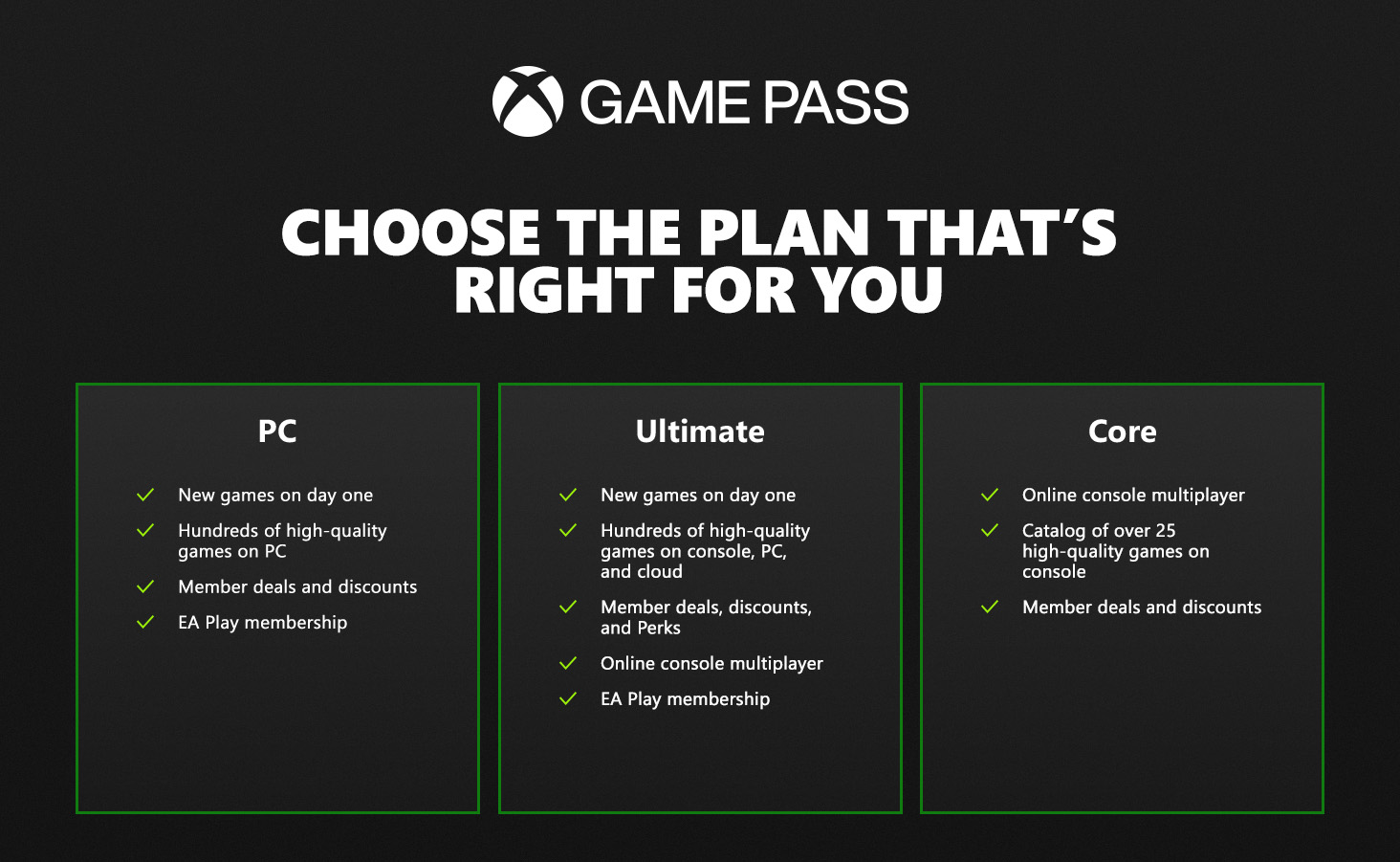 GAME PASS

CHOOSE THE PLAN THAT'S RIGHT FOR YOU

PC

New games on day one

Hundreds of high-quality games on PC

Member deals and discounts

EA Play membership

Ultimate

New games on day one

Hundreds of high-quality games on console, PC, and cloud

Member deals, discounts, and Perks

Online console multiplayer

EA Play membership

Core

Online console multiplayer

Catalog of over 25 high-quality games on console

Member deals and discounts